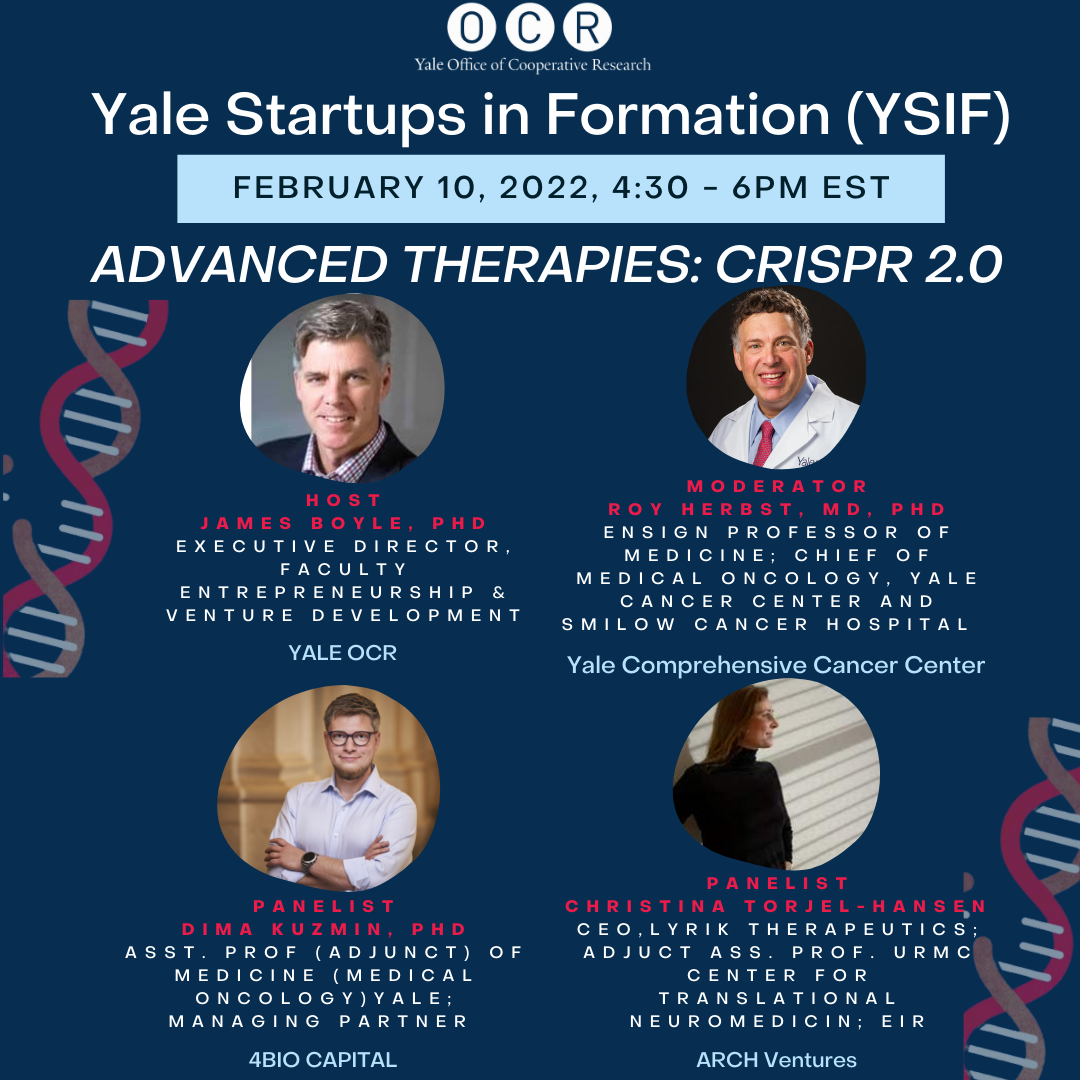 OCR
Yale Office of Cooperative Research

Yale Startups in Formation (YSIF)

FEBRUARY 10, 2022, 4:30 - 6PM EST

ADVANCED THERAPIES: CRISPR 2.0

HOST
JAMES BOYLE, PHD
EXECUTIVE DIRECTOR, FACULTY ENTREPRENEURSHIP & VENTURE DEVELOPMENT

YALE OCR

MODERATOR
ROY HERBST, MD, PHD
ENSIGN PROFESSOR OF MEDICINE; CHIEF OF MEDICAL ONCOLOGY, YALE CANCER CENTER AND SMILOW CANCER HOSPITAL

Yale Comprehensive Cancer Center

PANELIST
DIMA KUZMIN, PHD
ASST. PROF (ADJUNCT) OF MEDICINE (MEDICAL ONCOLOGY)YALE; MANAGING PARTNER

4BIO CAPITAL

PANELIST
CHRISTINA TORJEL-HANSEN
CEO,LYRIK THERAPEUTICS; ADJUCT ASS. PROF. URMC CENTER FOR TRANSLATIONAL NEUROMEDICIN; EIR

ARCH Ventures